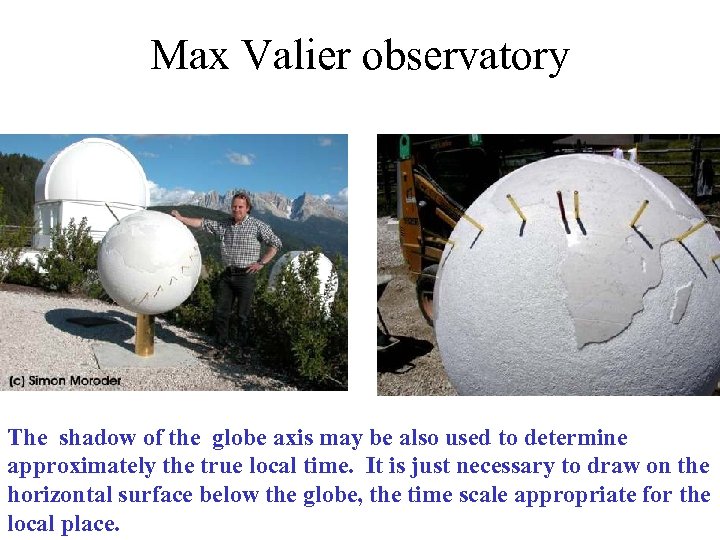 Max Valier observatory

(c) Simon Moroder

The shadow of the globe axis may be also used to determine approximately the true local time. It is just necessary to draw on the horizontal surface below the globe, the time scale appropriate for the local place.